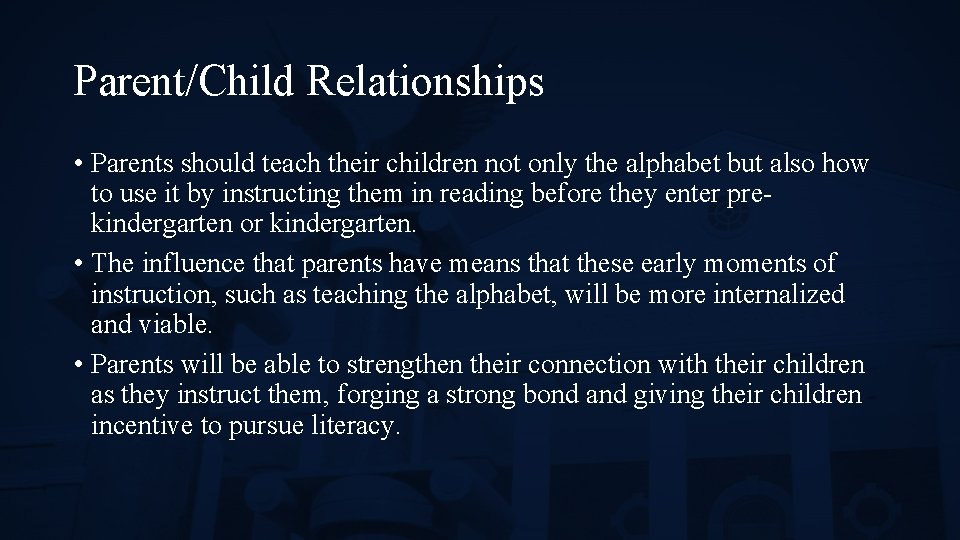 Parent/Child Relationships

• Parents should teach their children not only the alphabet but also how to use it by instructing them in reading before they enter pre-kindergarten or kindergarten.

• The influence that parents have means that these early moments of instruction, such as teaching the alphabet, will be more internalized and viable.

• Parents will be able to strengthen their connection with their children as they instruct them, forging a strong bond and giving their children incentive to pursue literacy.